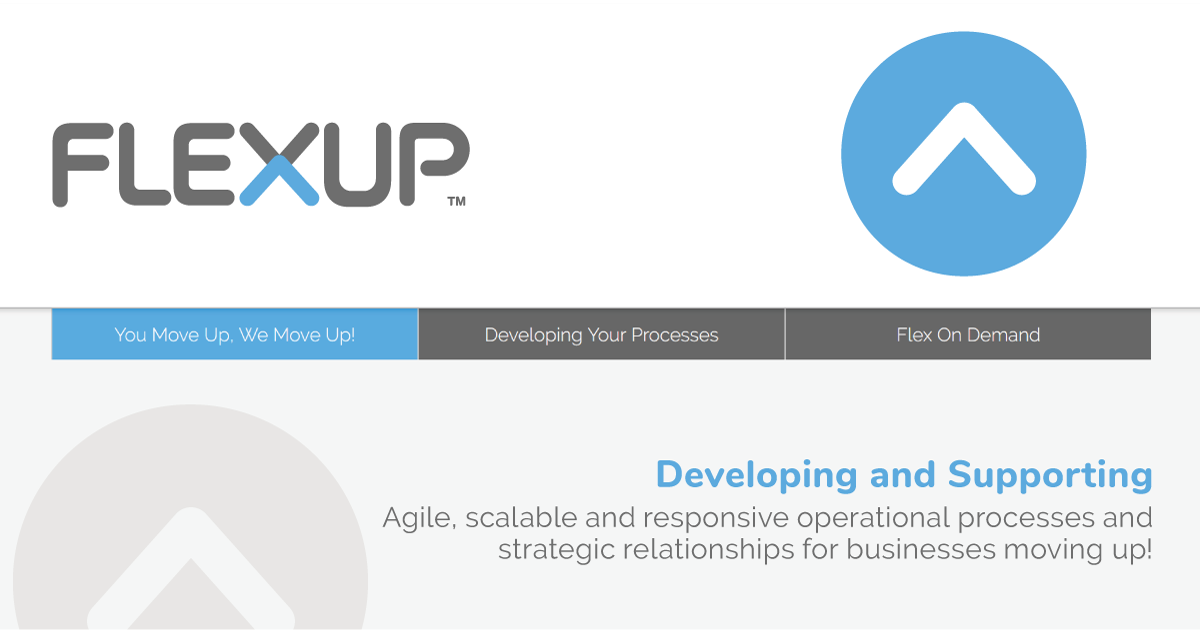 FLEXUP™

You Move Up, We Move Up!

Developing Your Processes

Flex On Demand

Developing and Supporting

Agile, scalable and responsive operational processes and strategic relationships for businesses moving up!